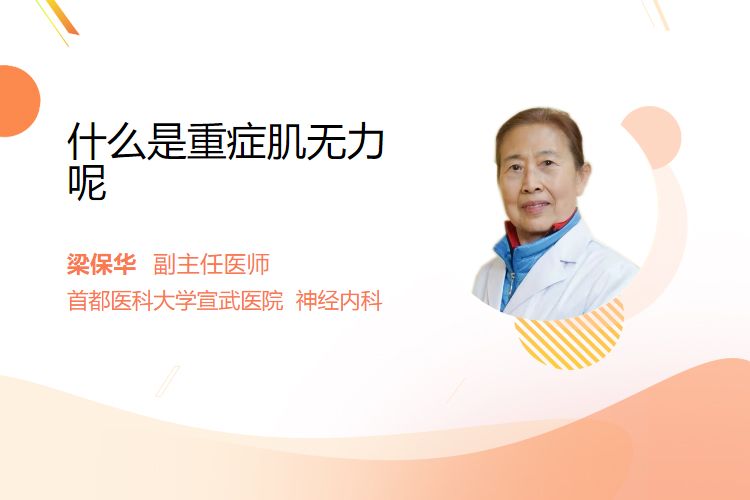 什么是重症肌无力呢

梁保华 副主任医师
首都医科大学宣武医院 神经内科